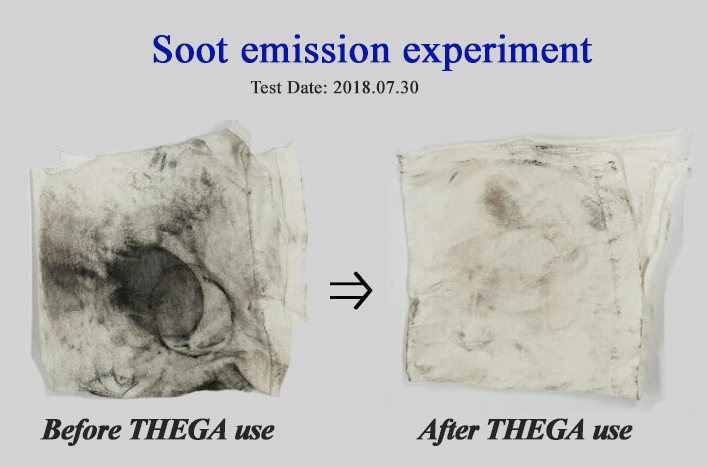 Soot emission experiment

Test Date: 2018.07.30

$\Rightarrow$

Before THEGA use

After THEGA use